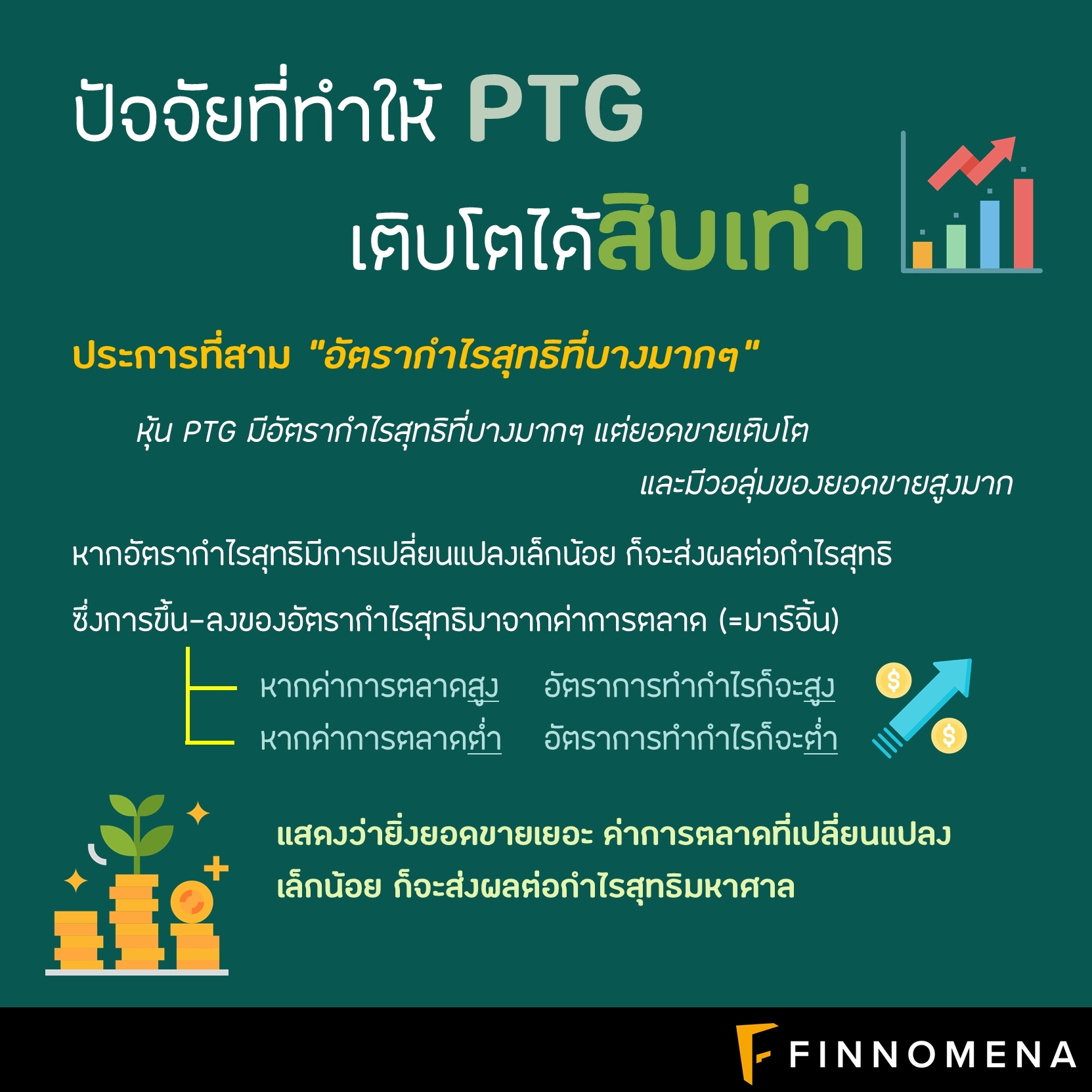 ปัจจัยที่ทำให้ PTG

เติบโตได้สิบเท่า

ประการที่สาม "อัตรากำไรสุทธิที่บางมากๆ"

หุ้น PTG มีอัตรากำไรสุทธิที่บางมากๆ แต่ยอดขายเติบโต และมีวอลุ่มของยอดขายสูงมาก

หากอัตรากำไรสุทธิมีการเปลี่ยนแปลงเล็กน้อย ก็จะส่งผลต่อกำไรสุทธิ

ซึ่งการขึ้น-ลงของอัตรากำไรสุทธิมาจากค่าการตลาด (=มาร์จิ้น)

หากค่าการตลาดสูง อัตราการทำกำไรก็จะสูง

หากค่าการตลาดต่ำ อัตราการทำกำไรก็จะต่ำ

แสดงว่ายิ่งยอดขายเยอะ ค่าการตลาดที่เปลี่ยนแปลงเล็กน้อย ก็จะส่งผลต่อกำไรสุทธิมหาศาล

FINNOMENA